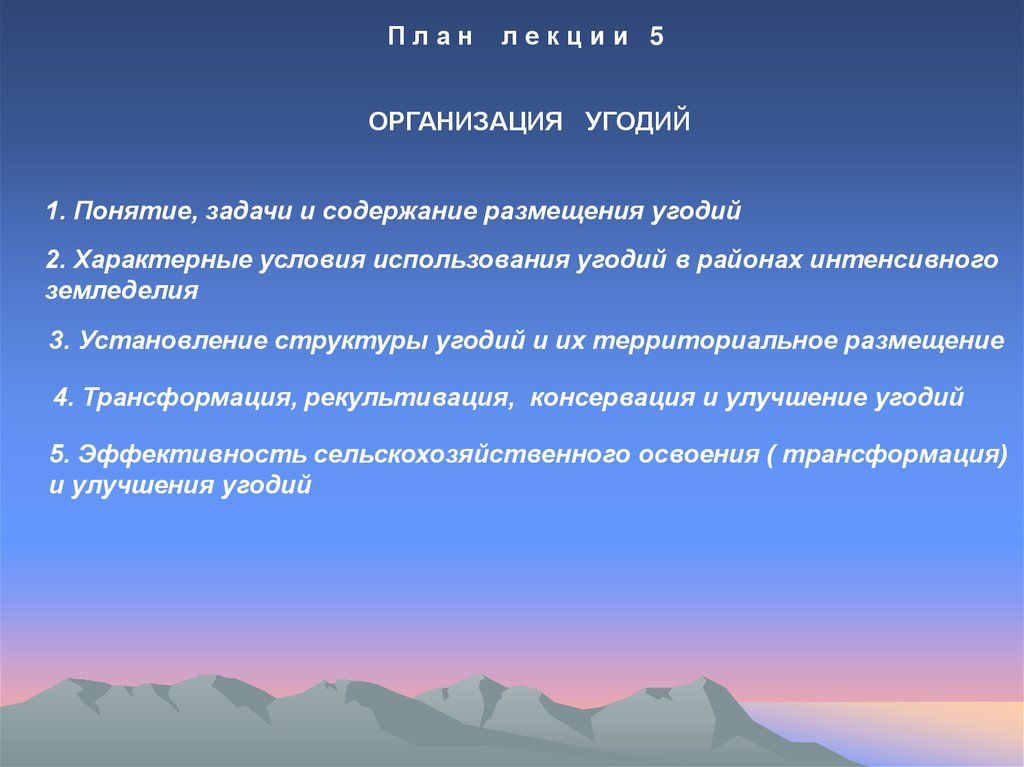 План лекции 5

ОРГАНИЗАЦИЯ УГОДИЙ

1. Понятие, задачи и содержание размещения угодий

2. Характерные условия использования угодий в районах интенсивного земледелия

3. Установление структуры угодий и их территориальное размещение

4. Трансформация, рекультивация, консервация и улучшение угодий

5. Эффективность сельскохозяйственного освоения ( трансформация) и улучшения угодий